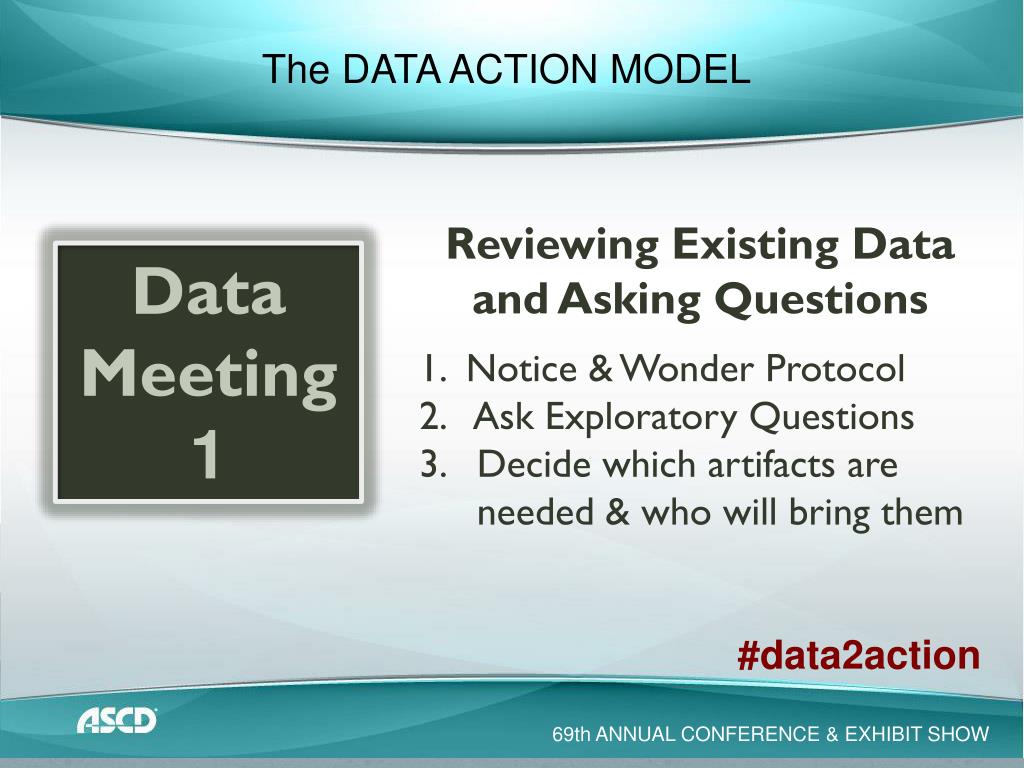 The DATA ACTION MODEL

Data Meeting 1

Reviewing Existing Data and Asking Questions

1. Notice & Wonder Protocol
2. Ask Exploratory Questions
3. Decide which artifacts are needed & who will bring them

#data2action

ASCD

69th ANNUAL CONFERENCE & EXHIBIT SHOW